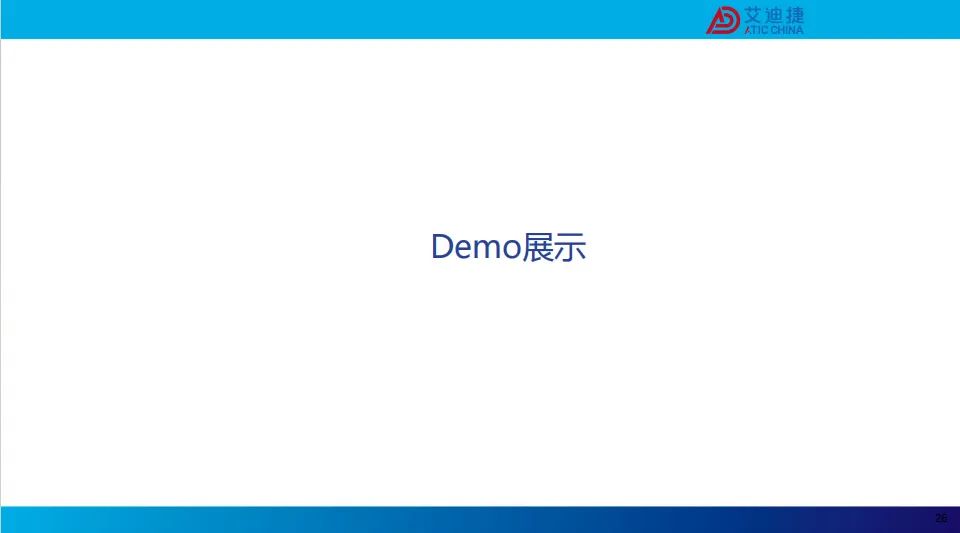 艾迪捷
ATIC CHINA

Demo展示

26